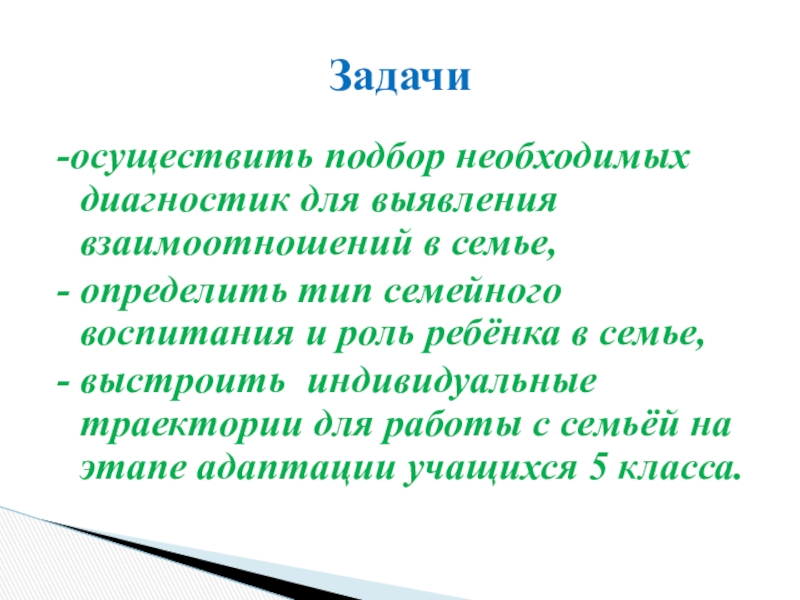 Задачи

-осуществить подбор необходимых диагностик для выявления взаимоотношений в семье,

- определить тип семейного воспитания и роль ребёнка в семье,

- выстроить индивидуальные траектории для работы с семьёй на этапе адаптации учащихся 5 класса.